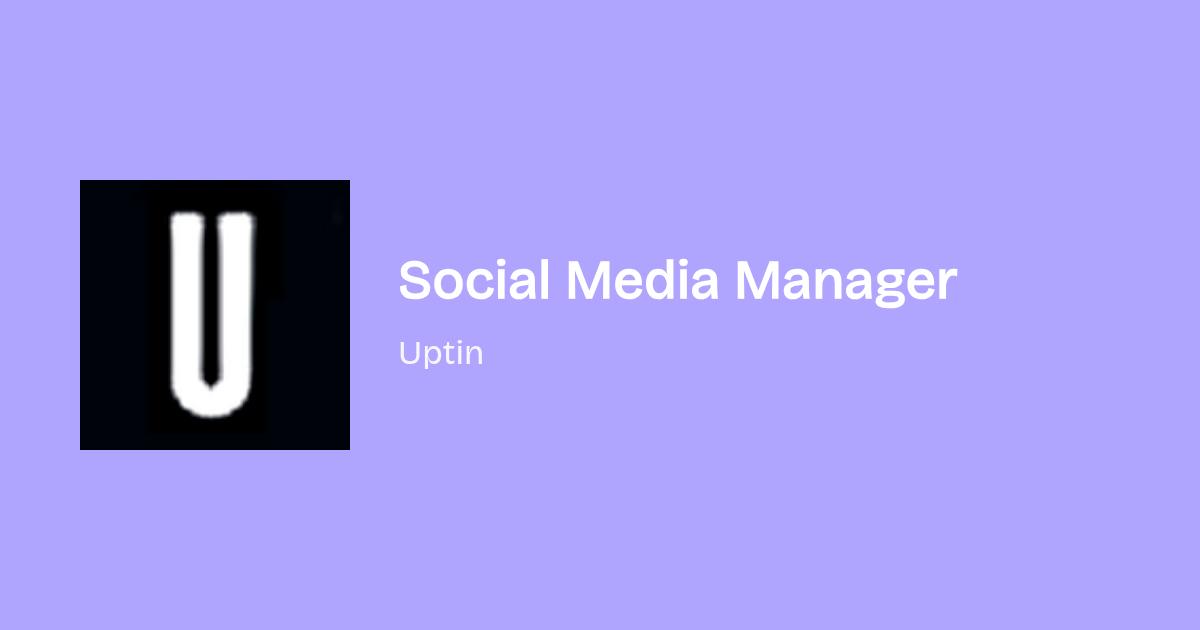 U

Social Media Manager

Uptin